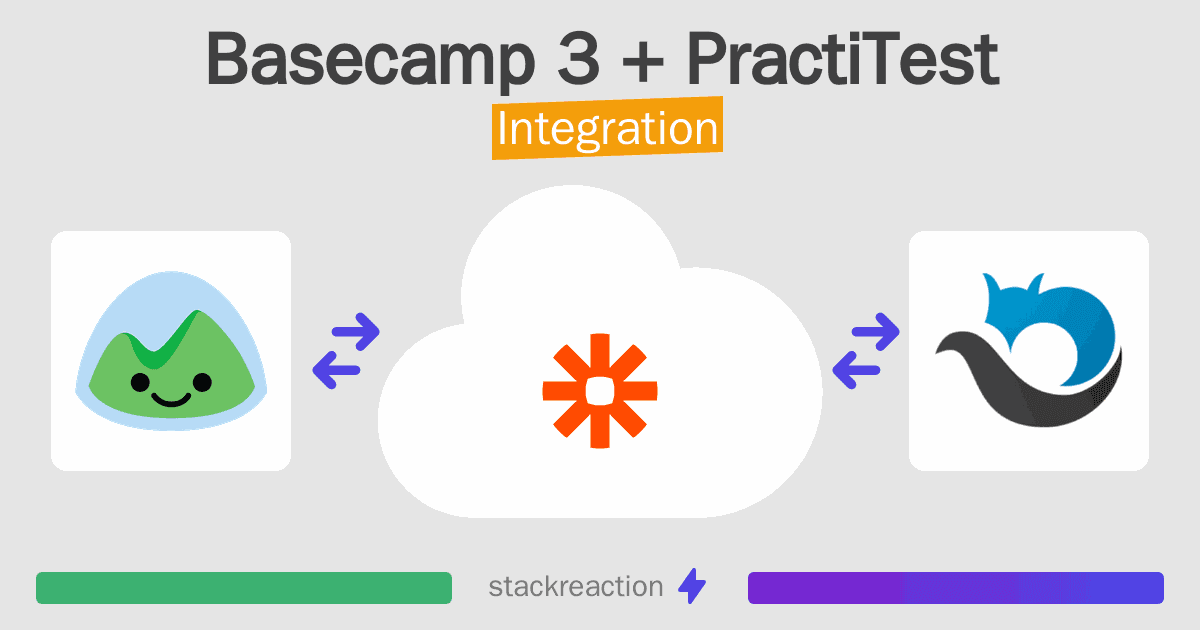 Basecamp 3 + PractiTest
Integration

stackreaction